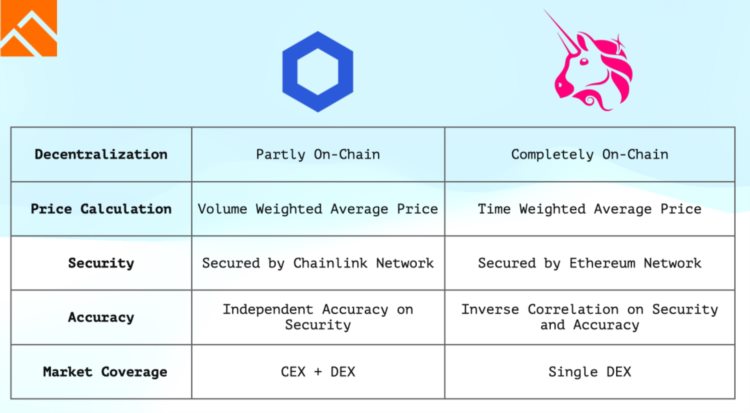 | Decentralization | Partly On-Chain | Completely On-Chain |
|---|---|---|
| Price Calculation | Volume Weighted Average Price | Time Weighted Average Price |
| Security | Secured by Chainlink Network | Secured by Ethereum Network |
| Accuracy | Independent Accuracy on Security | Inverse Correlation on Security and Accuracy |
| Market Coverage | CEX + DEX | Single DEX |